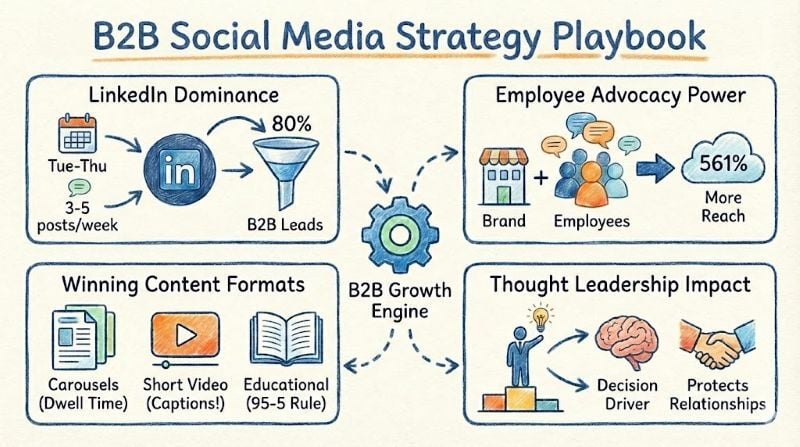 B2B Social Media Strategy Playbook

LinkedIn Dominance

Tue-Thu

3-5 posts/week

in

80%

B2B Leads

Employee Advocacy Power

Brand

+

Employees

561%

More Reach

B2B Growth Engine

Winning Content Formats

Carousels (Dwell Time)

Short Video (Captions!)

Educational (95-5 Rule)

Thought Leadership Impact

Decision Driver

Protects Relationships